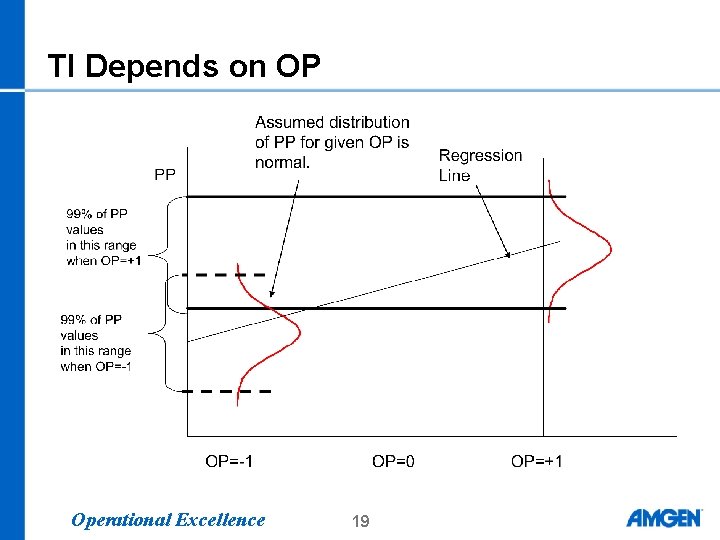 TI Depends on OP

Assumed distribution of PP for given OP is normal.

Regression Line

PP

99% of PP values in this range when OP=+1

99% of PP values in this range when OP=-1

OP=-1

OP=0

OP=+1

Operational Excellence

19

AMGEN